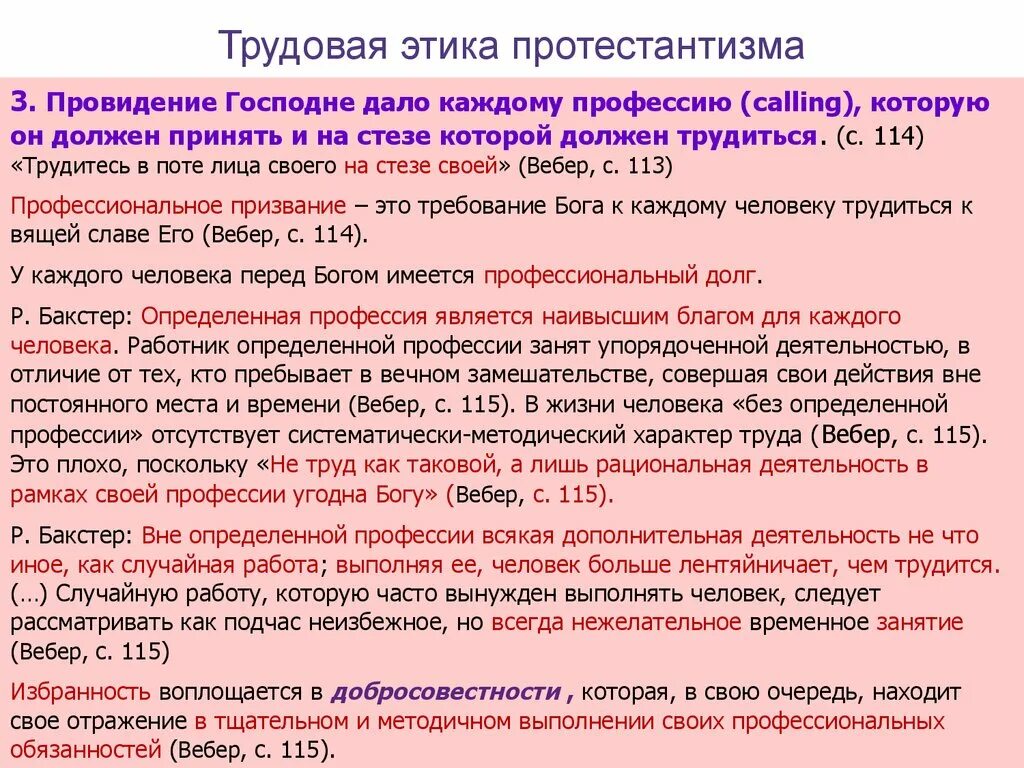 Трудовая этика протестантизма

3. Провидение Господне дало каждому профессию (calling), которую он должен принять и на стезе которой должен трудиться. (с. 114)
«Трудитесь в поте лица своего на стезе своей» (Вебер, с. 113)

Профессиональное призвание – это требование Бога к каждому человеку трудиться к вящей славе Его (Вебер, с. 114).

У каждого человека перед Богом имеется профессиональный долг.

Р. Бакстер: Определенная профессия является наивысшим благом для каждого человека. Работник определенной профессии занят упорядоченной деятельностью, в отличие от тех, кто пребывает в вечном замешательстве, совершая свои действия вне постоянного места и времени (Вебер, с. 115). В жизни человека «без определенной профессии» отсутствует систематически-методический характер труда (Вебер, с. 115). Это плохо, поскольку «Не труд как таковой, а лишь рациональная деятельность в рамках своей профессии угодна Богу» (Вебер, с. 115).

Р. Бакстер: Вне определенной профессии всякая дополнительная деятельность не что иное, как случайная работа; выполняя ее, человек больше лентяйничает, чем трудится. (…) Случайную работу, которую часто вынужден выполнять человек, следует рассматривать как подчас неизбежное, но всегда нежелательное временное занятие (Вебер, с. 115)

Избранность воплощается в добросовестности , которая, в свою очередь, находит свое отражение в тщательном и методичном выполнении своих профессиональных обязанностей (Вебер, с. 115).